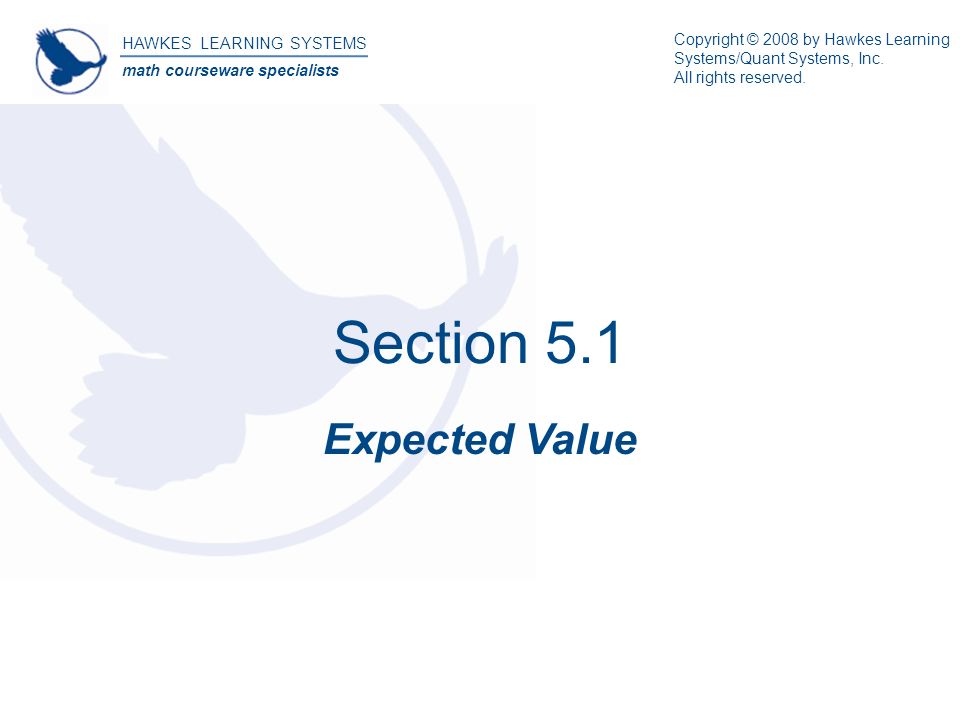 HAWKES LEARNING SYSTEMS
math courseware specialists

Copyright © 2008 by Hawkes Learning Systems/Quant Systems, Inc.
All rights reserved.

Section 5.1

Expected Value